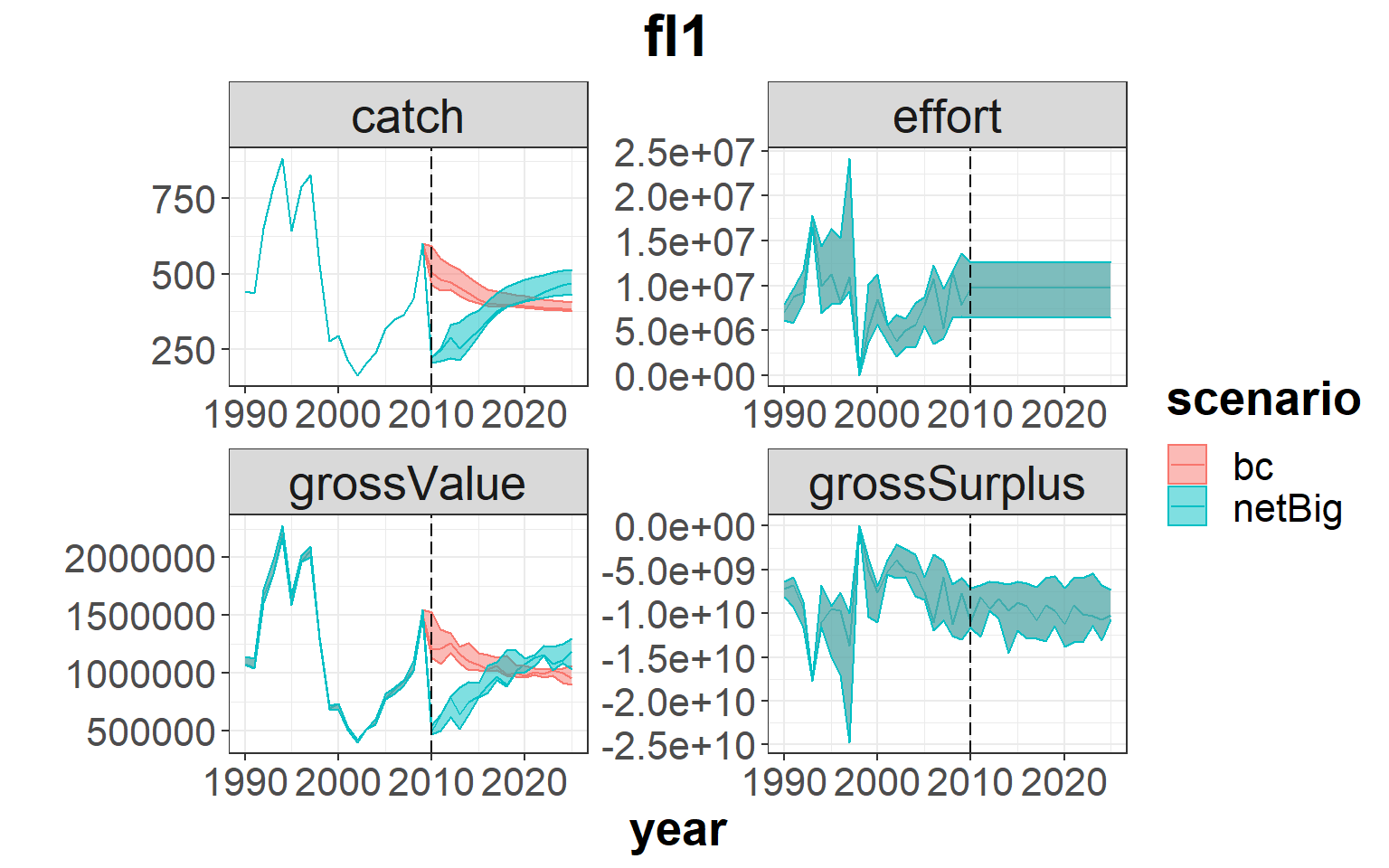 fl1

catch

750
500
250

1990 2000 2010 2020

effort

2.5e+07
2.0e+07
1.5e+07
1.0e+07
5.0e+06
0.0e+00

1990 2000 2010 2020

grossValue

2000000
1500000
1000000
500000

1990 2000 2010 2020

grossSurplus

0.0e+00
-5.0e+09
-1.0e+10
-1.5e+10
-2.0e+10
-2.5e+10

1990 2000 2010 2020

year

scenario
bc
netBig